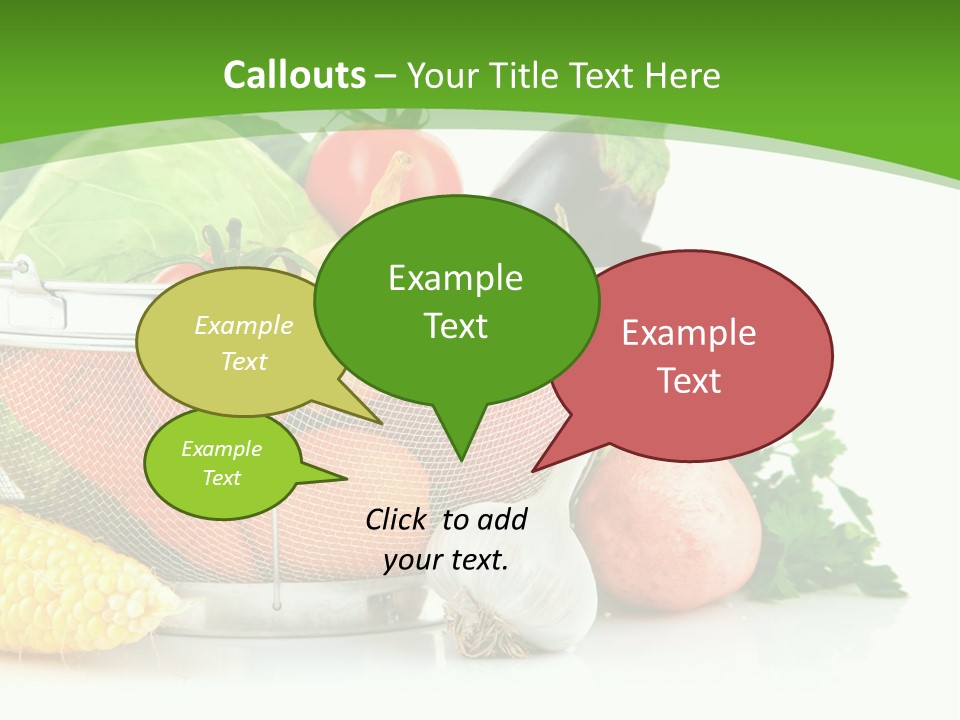 Callouts – Your Title Text Here

Example Text

Example Text

Example Text

Example Text

Click to add your text.